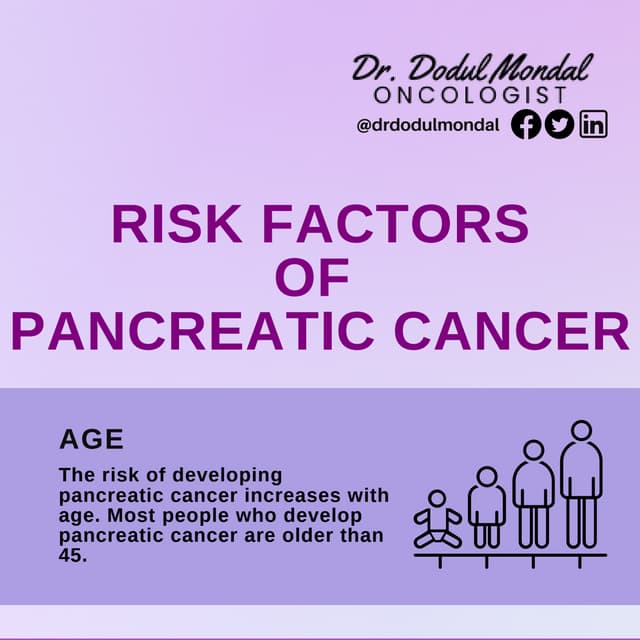 Dr. Dodul Mondal
ONCOLOGIST
@drdodulmondal

RISK FACTORS OF PANCREATIC CANCER

AGE

The risk of developing pancreatic cancer increases with age. Most people who develop pancreatic cancer are older than 45.